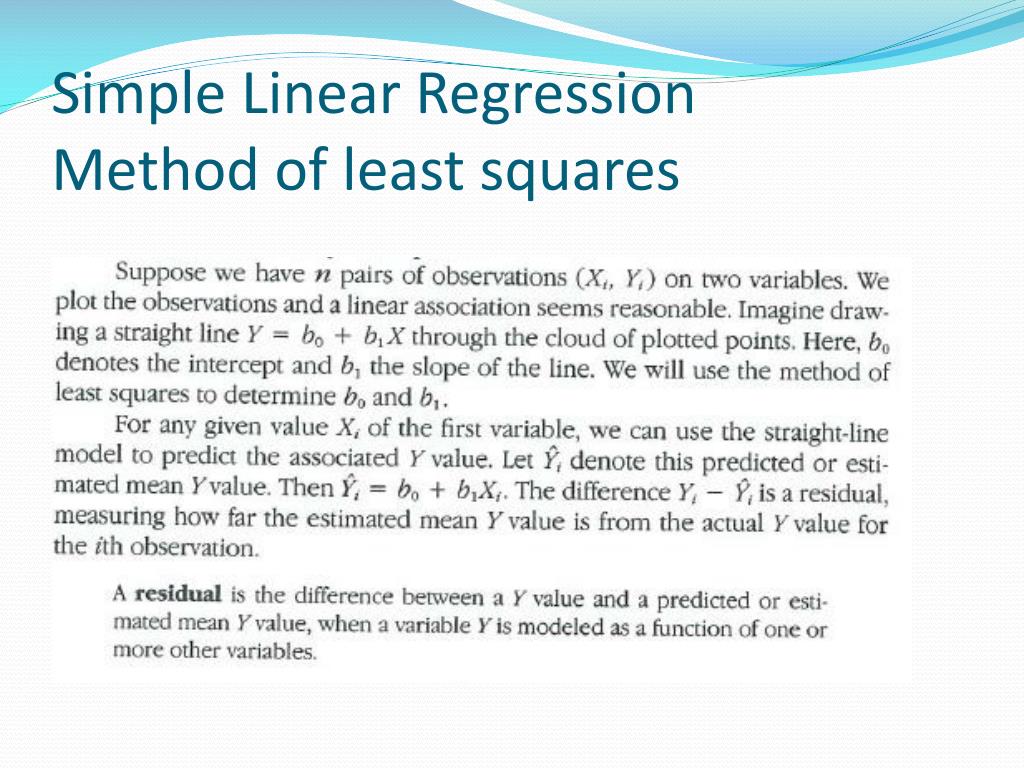 Simple Linear Regression
Method of least squares

Suppose we have $n$ pairs of observations $(X_i, Y_i)$ on two variables. We plot the observations and a linear association seems reasonable. Imagine drawing a straight line $Y = b_0 + b_1X$ through the cloud of plotted points. Here, $b_0$ denotes the intercept and $b_1$ the slope of the line. We will use the method of least squares to determine $b_0$ and $b_1$.

For any given value $X_i$ of the first variable, we can use the straight-line model to predict the associated $Y$ value. Let $\hat{Y}_i$ denote this predicted or estimated mean $Y$ value. Then $\hat{Y}_i = b_0 + b_1X_i$. The difference $Y_i - \hat{Y}_i$ is a residual, measuring how far the estimated mean $Y$ value is from the actual $Y$ value for the $i$th observation.

A **residual** is the difference between a $Y$ value and a predicted or estimated mean $Y$ value, when a variable $Y$ is modeled as a function of one or more other variables.